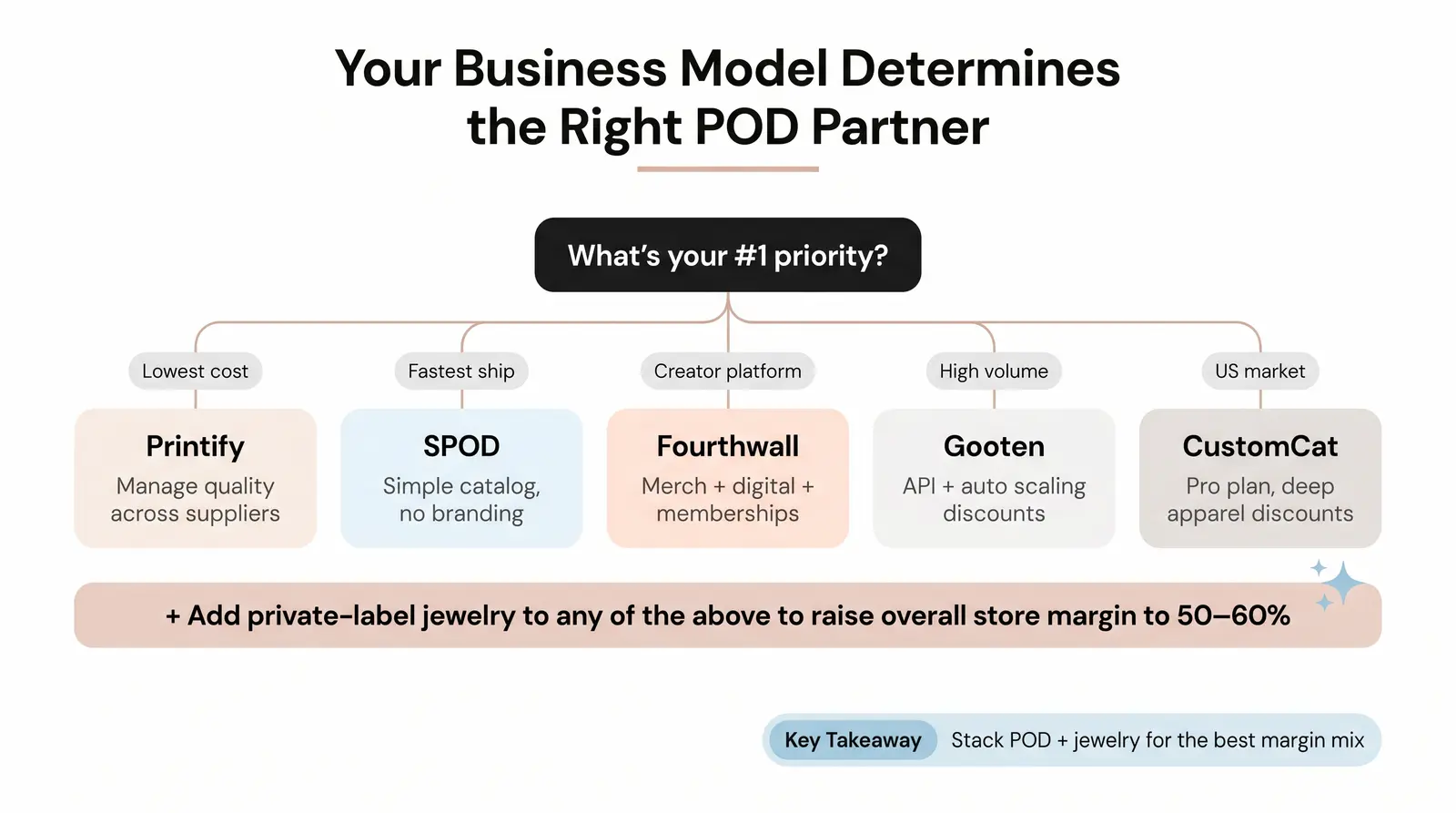 Your Business Model Determines the Right POD Partner

What's your #1 priority?

Lowest cost

Printify
Manage quality across suppliers

Fastest ship

SPOD
Simple catalog, no branding

Creator platform

Fourthwall
Merch + digital + memberships

High volume

Gooten
API + auto scaling discounts

US market

CustomCat
Pro plan, deep apparel discounts

+ Add private-label jewelry to any of the above to raise overall store margin to 50–60%

Key Takeaway Stack POD + jewelry for the best margin mix